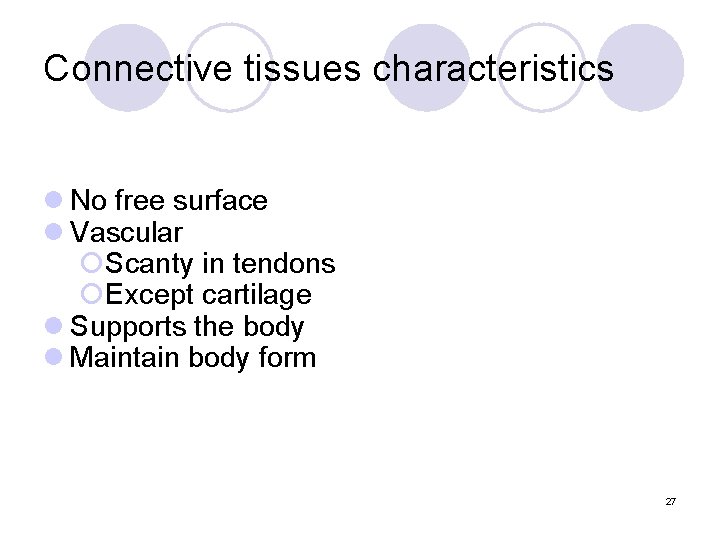 Connective tissues characteristics

- No free surface
- Vascular
  - Scanty in tendons
  - Except cartilage
- Supports the body
- Maintain body form

27